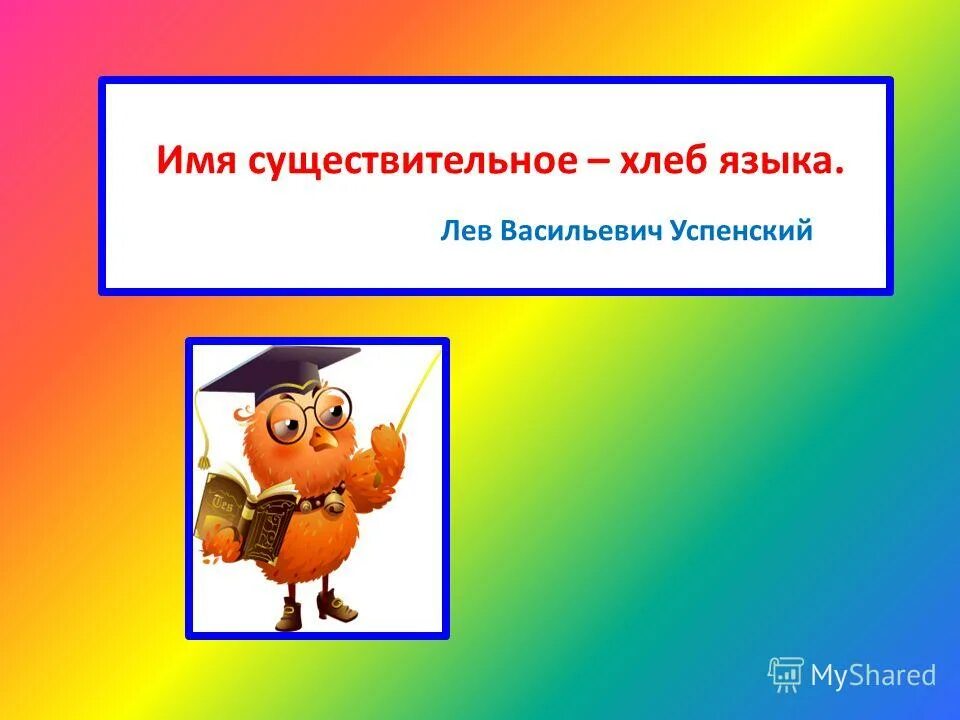 Имя существительное – хлеб языка.

Лев Васильевич Успенский

MyShared